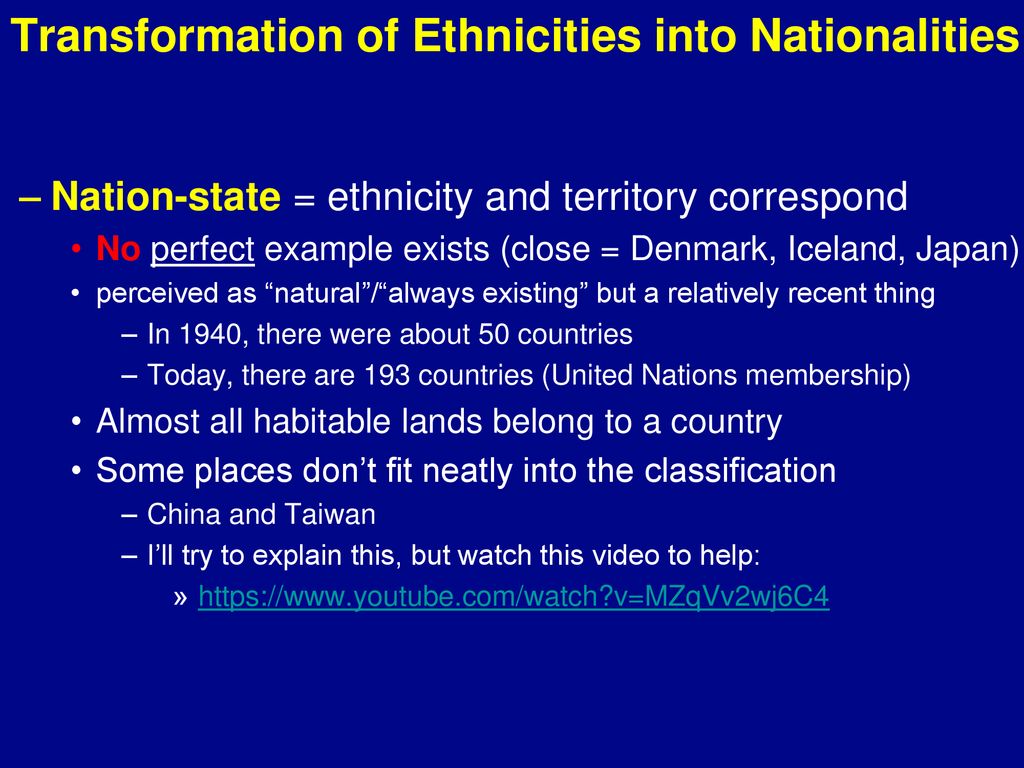 Transformation of Ethnicities into Nationalities

– Nation-state = ethnicity and territory correspond
• No perfect example exists (close = Denmark, Iceland, Japan)
• perceived as “natural”/“always existing” but a relatively recent thing
– In 1940, there were about 50 countries
– Today, there are 193 countries (United Nations membership)
• Almost all habitable lands belong to a country
• Some places don’t fit neatly into the classification
– China and Taiwan
– I’ll try to explain this, but watch this video to help:
» https://www.youtube.com/watch?v=MZqVv2wj6C4